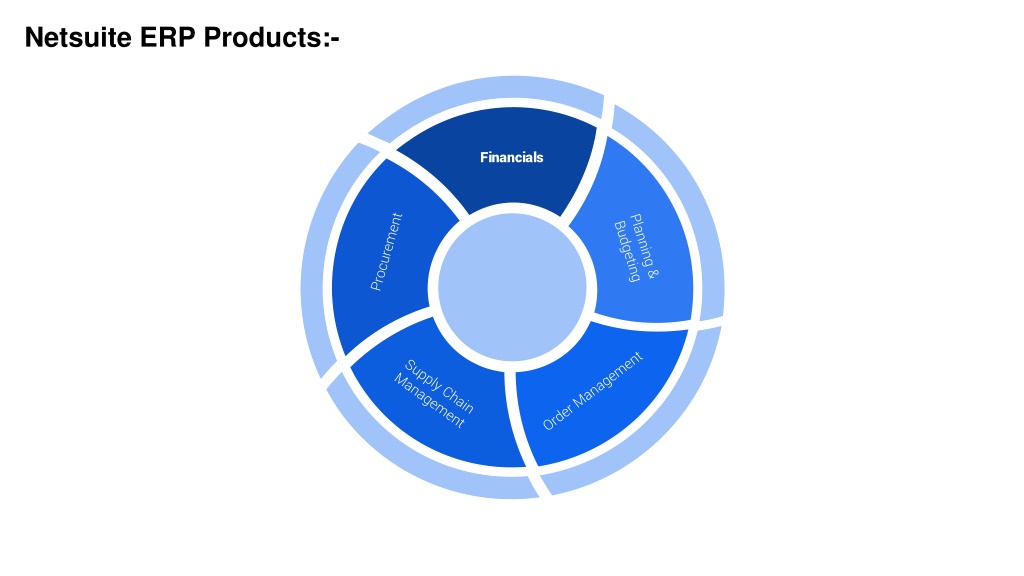 Netsuite ERP Products:-

Financials

Planning & Budgeting

Order Management

Supply Chain Management

Procurement